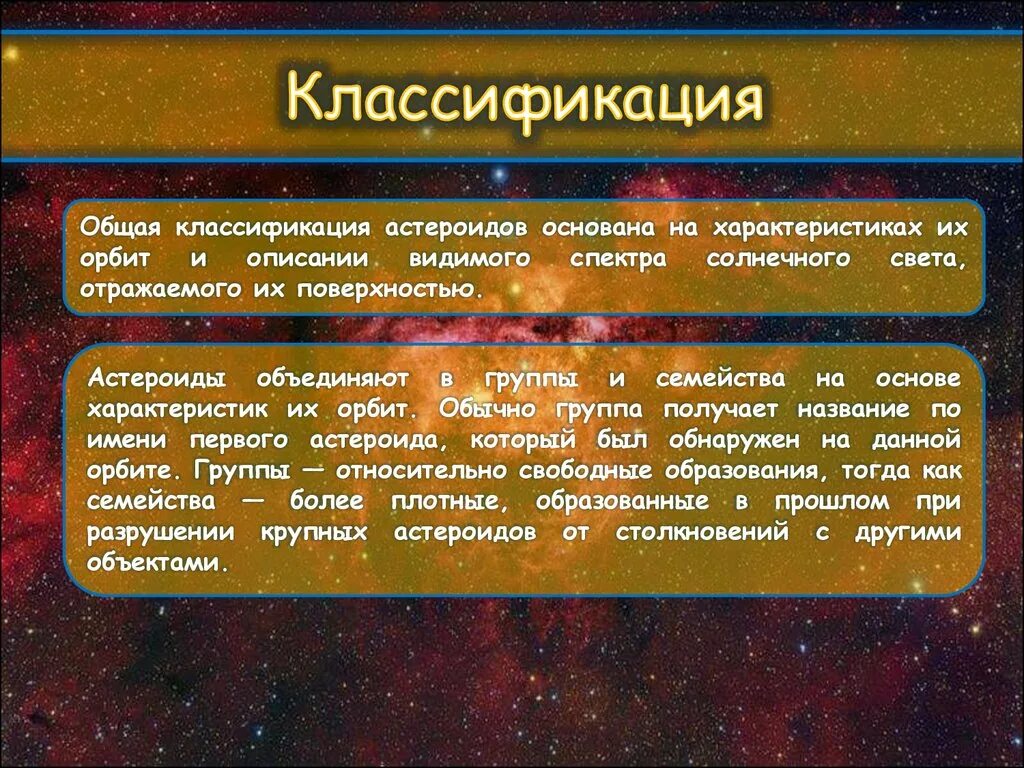 Классификация

Общая классификация астероидов основана на характеристиках их орбит и описании видимого спектра солнечного света, отражаемого их поверхностью.

Астероиды объединяют в группы и семейства на основе характеристик их орбит. Обычно группа получает название по имени первого астероида, который был обнаружен на данной орбите. Группы — относительно свободные образования, тогда как семейства — более плотные, образованные в прошлом при разрушении крупных астероидов от столкновений с другими объектами.